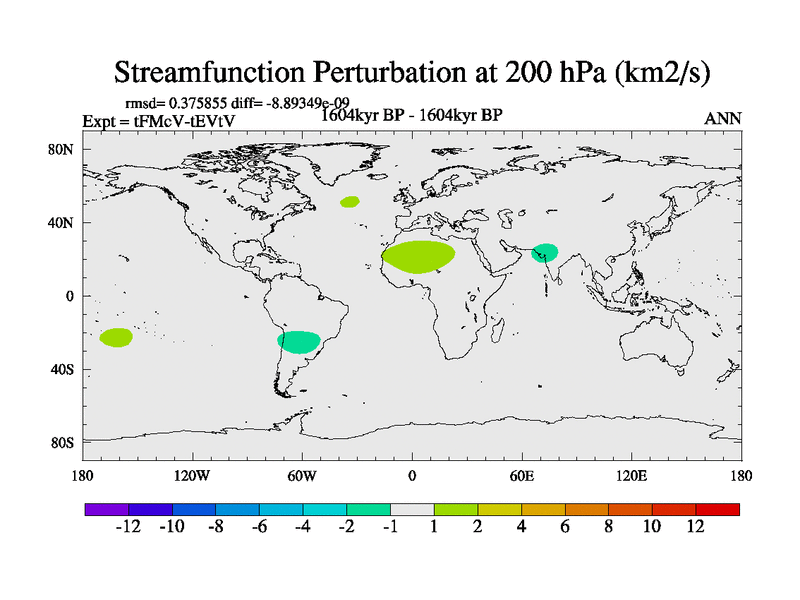 Streamfunction Perturbation at 200 hPa (km2/s)

rmsd= 0.375855 diff= -8.89349e-09

Expt = tFMcV-tEVtV

1604kyr BP - 1604kyr BP

ANN

80N

40N

0

40S

80S

180

120W

60W

0

60E

120E

180

-12 -10 -8 -6 -4 -2 -1 1 2 4 6 8 10 12